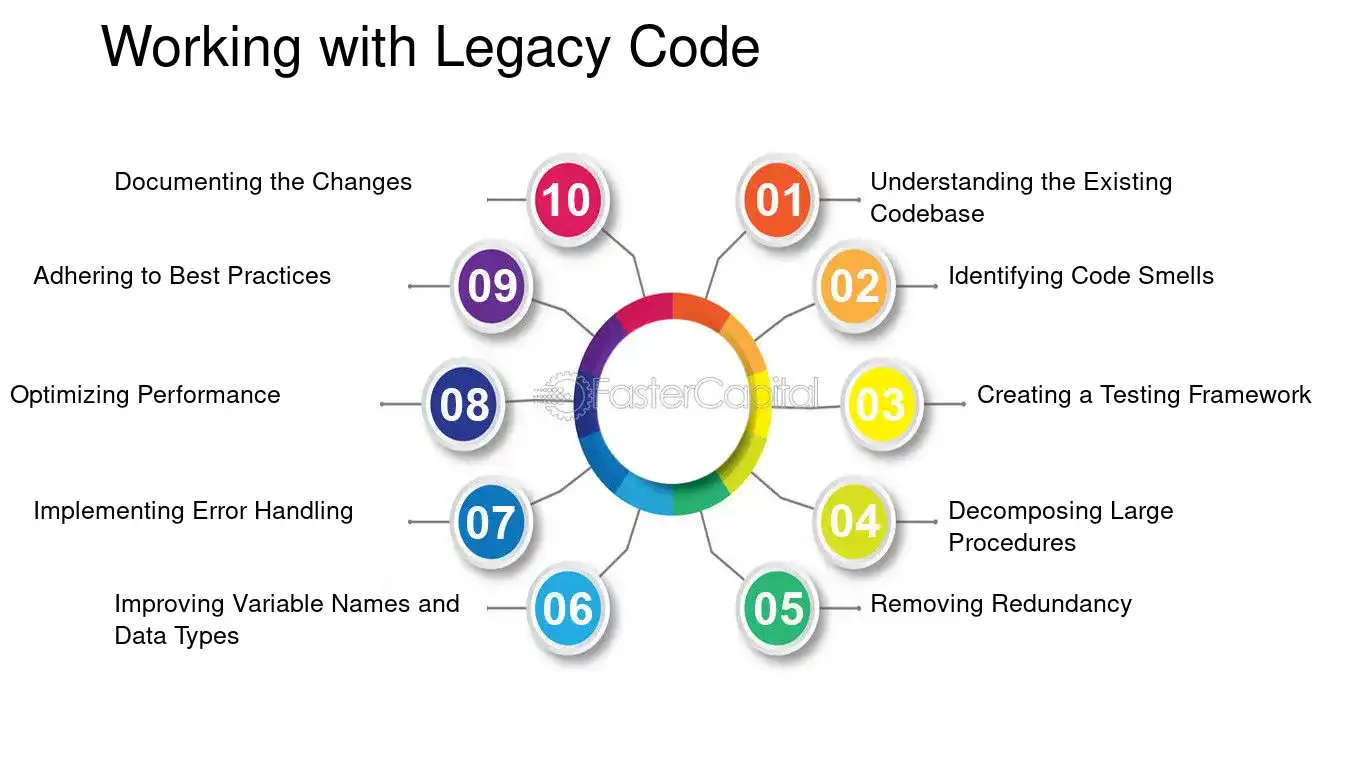 Working with Legacy Code

01 Understanding the Existing Codebase

02 Identifying Code Smells

03 Creating a Testing Framework

04 Decomposing Large Procedures

05 Removing Redundancy

06 Improving Variable Names and Data Types

07 Implementing Error Handling

08 Optimizing Performance

09 Adhering to Best Practices

10 Documenting the Changes

FasterCapital